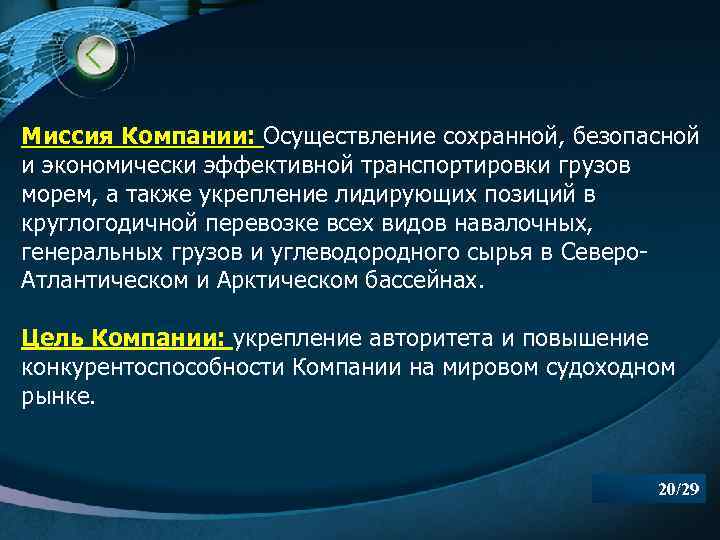 Миссия Компании: Осуществление сохранной, безопасной и экономически эффективной транспортировки грузов морем, а также укрепление лидирующих позиций в круглогодичной перевозке всех видов навалочных, генеральных грузов и углеводородного сырья в Северо-Атлантическом и Арктическом бассейнах.

Цель Компании: укрепление авторитета и повышение конкурентоспособности Компании на мировом судоходном рынке.

20/29